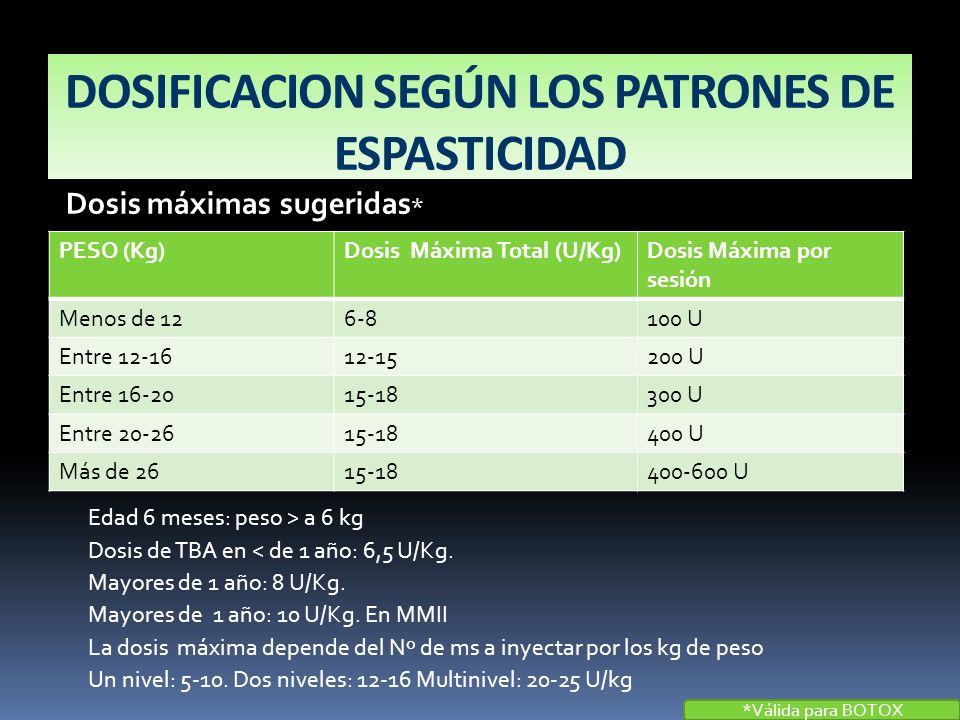 DOSIFICACION SEGÚN LOS PATRONES DE ESPASTICIDAD

Dosis máximas sugeridas*

| PESO (Kg) | Dosis Máxima Total (U/Kg) | Dosis Máxima por sesión |
|---|---|---|
| Menos de 12 | 6-8 | 100 U |
| Entre 12-16 | 12-15 | 200 U |
| Entre 16-20 | 15-18 | 300 U |
| Entre 20-26 | 15-18 | 400 U |
| Más de 26 | 15-18 | 400-600 U |

Edad 6 meses: peso > a 6 kg
Dosis de TBA en < de 1 año: 6,5 U/Kg.
Mayores de 1 año: 8 U/Kg.
Mayores de 1 año: 10 U/Kg. En MMII
La dosis máxima depende del Nº de ms a inyectar por los kg de peso
Un nivel: 5-10. Dos niveles: 12-16 Multinivel: 20-25 U/kg

*Válida para BOTOX